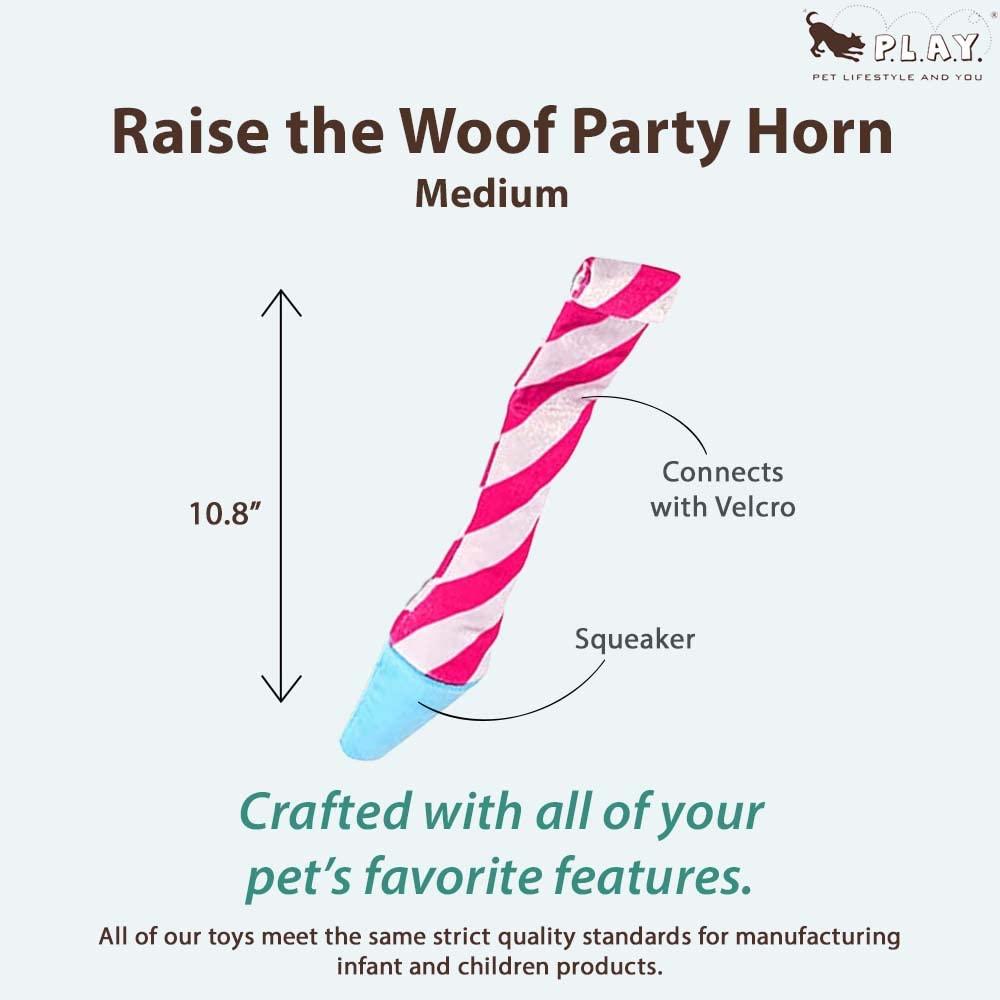 P.L.A.Y.®
PET LIFESTYLE AND YOU

Raise the Woof Party Horn
Medium

10.8”

Connects with Velcro

Squeaker

Crafted with all of your pet’s favorite features.

All of our toys meet the same strict quality standards for manufacturing infant and children products.